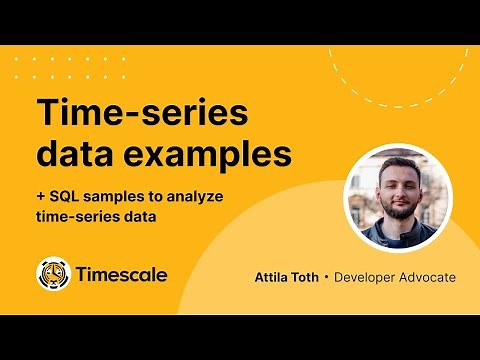 Time-series data examples

+ SQL samples to analyze time-series data

Timescale

Attila Toth • Developer Advocate